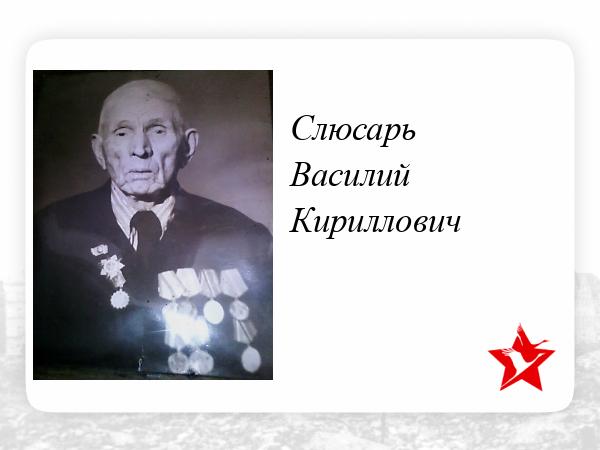 Слюсарь
Василий
Кириллович